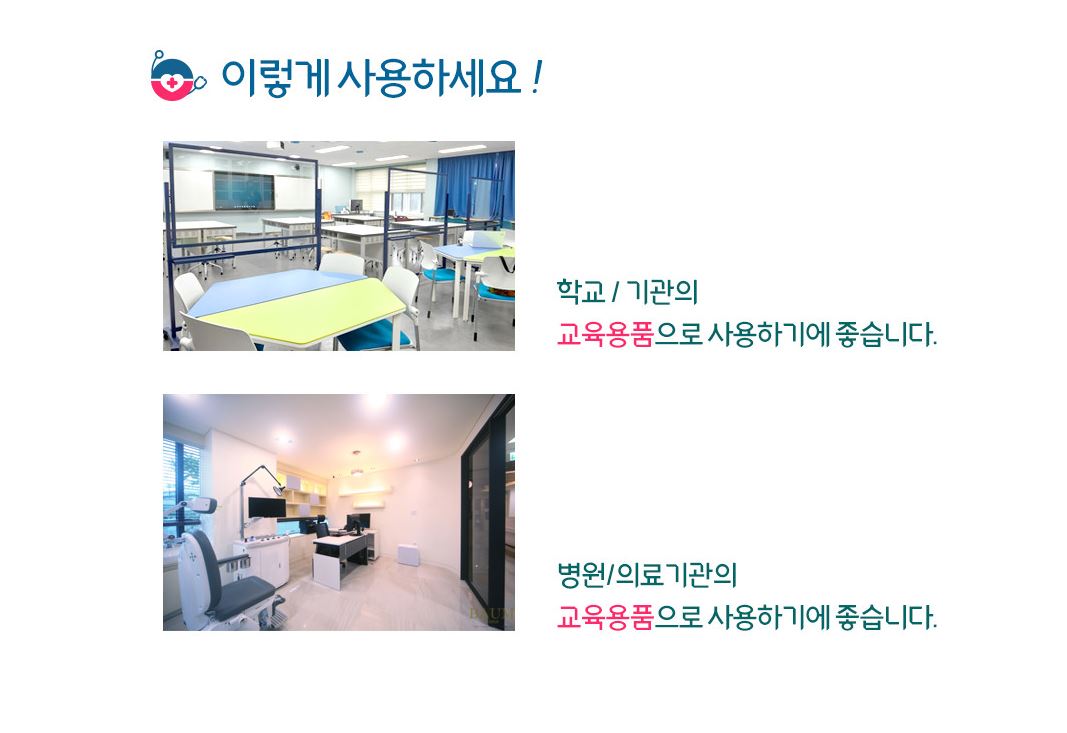 이렇게 사용하세요 !

학교 / 기관의
교육용품으로 사용하기에 좋습니다.

병원/의료기관의
교육용품으로 사용하기에 좋습니다.